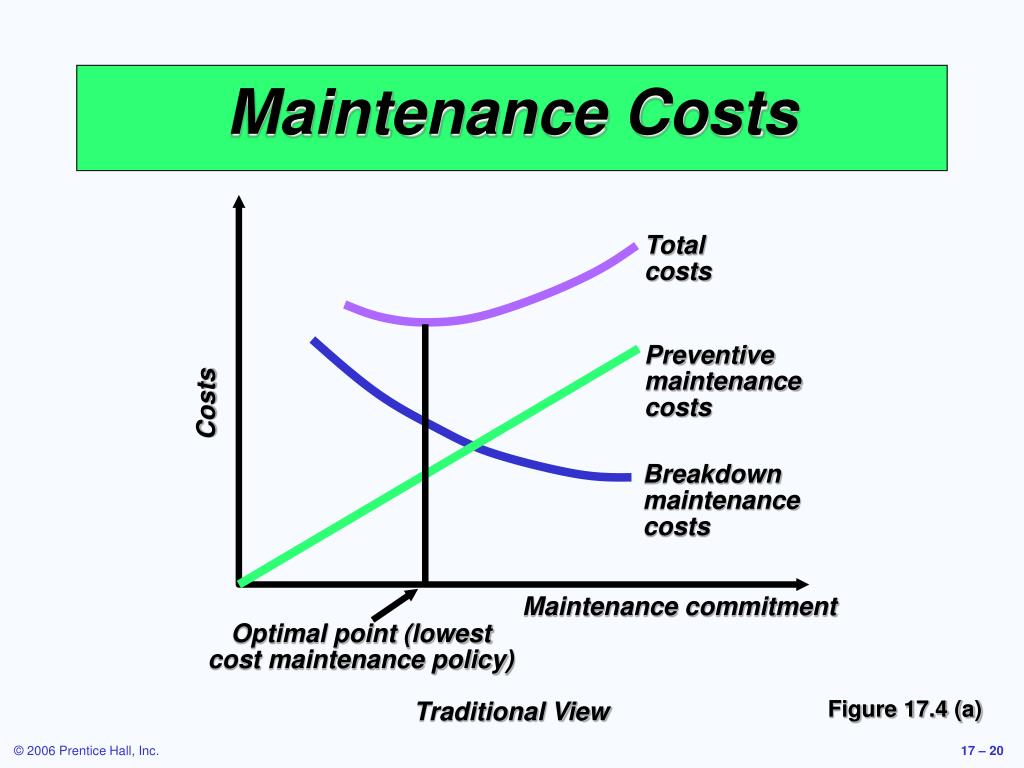 Maintenance Costs

Costs

Total costs

Preventive maintenance costs

Breakdown maintenance costs

Maintenance commitment

Optimal point (lowest cost maintenance policy)

Traditional View

Figure 17.4 (a)

© 2006 Prentice Hall, Inc.

17 – 20